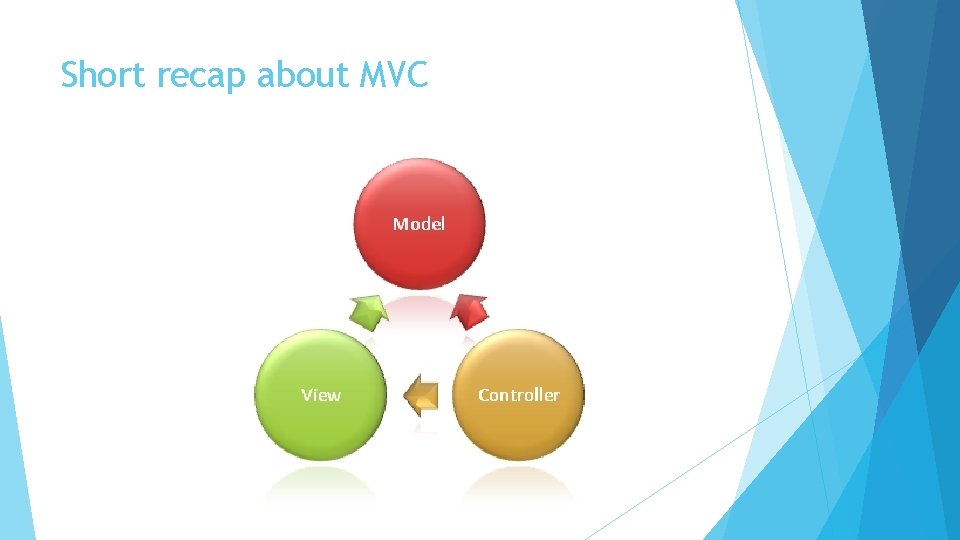 Short recap about MVC

Model

View

Controller